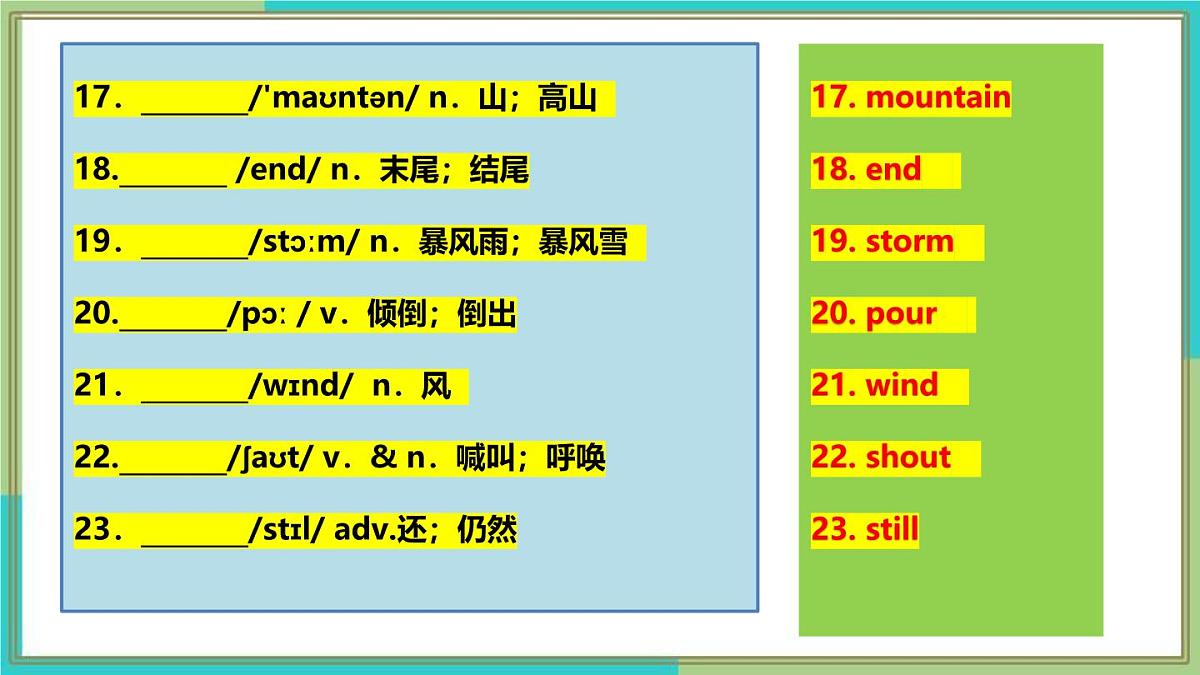 17．________/ˈmaʊntən/ n．山；高山

18.________ /end/ n．末尾；结尾

19．________/stɔːm/ n．暴风雨；暴风雪

20.________/pɔː / v．倾倒；倒出

21．________/wɪnd/ n．风

22.________/ʃaʊt/ v．& n．喊叫；呼唤

23．________/stɪl/ adv.还；仍然

17. mountain

18. end

19. storm

20. pour

21. wind

22. shout

23. still